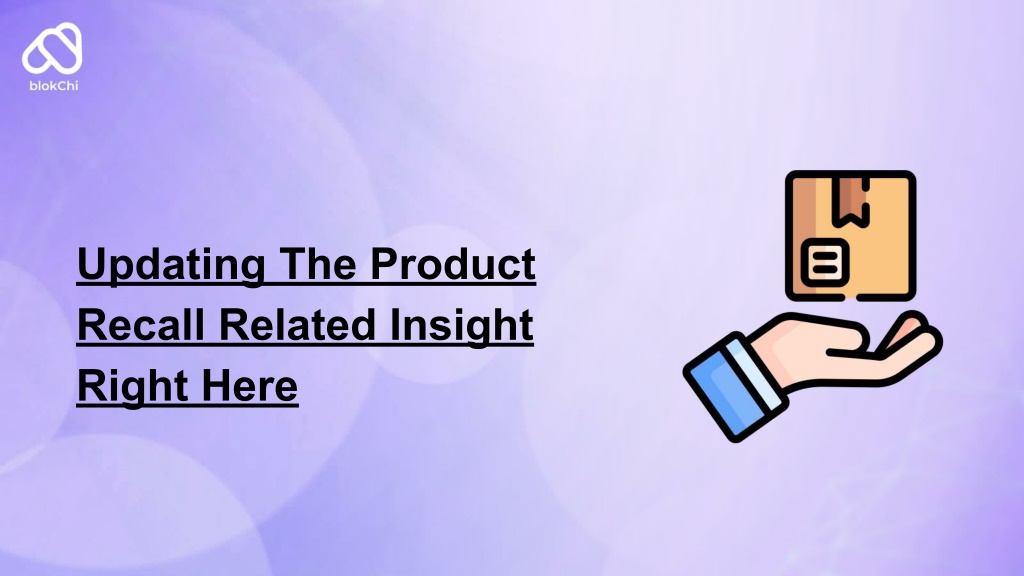 blokChi

Updating The Product Recall Related Insight Right Here